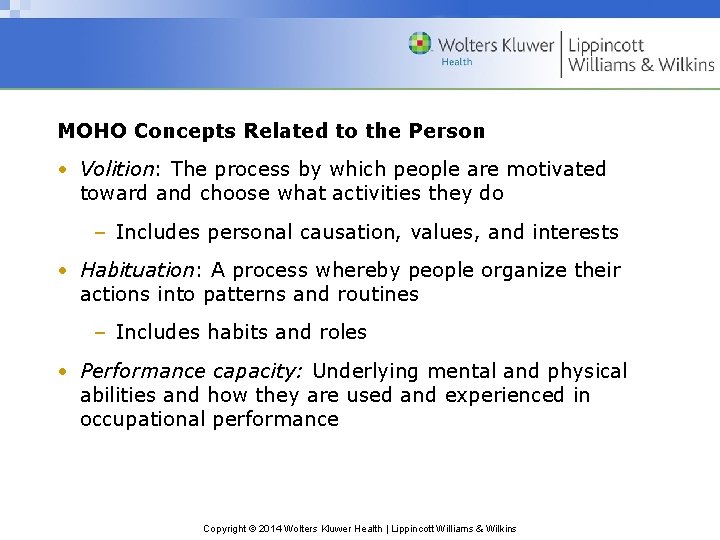 Wolters Kluwer
Health
Lippincott
Williams & Wilkins

MOHO Concepts Related to the Person

• Volition: The process by which people are motivated toward and choose what activities they do

– Includes personal causation, values, and interests

• Habituation: A process whereby people organize their actions into patterns and routines

– Includes habits and roles

• Performance capacity: Underlying mental and physical abilities and how they are used and experienced in occupational performance

Copyright © 2014 Wolters Kluwer Health | Lippincott Williams & Wilkins